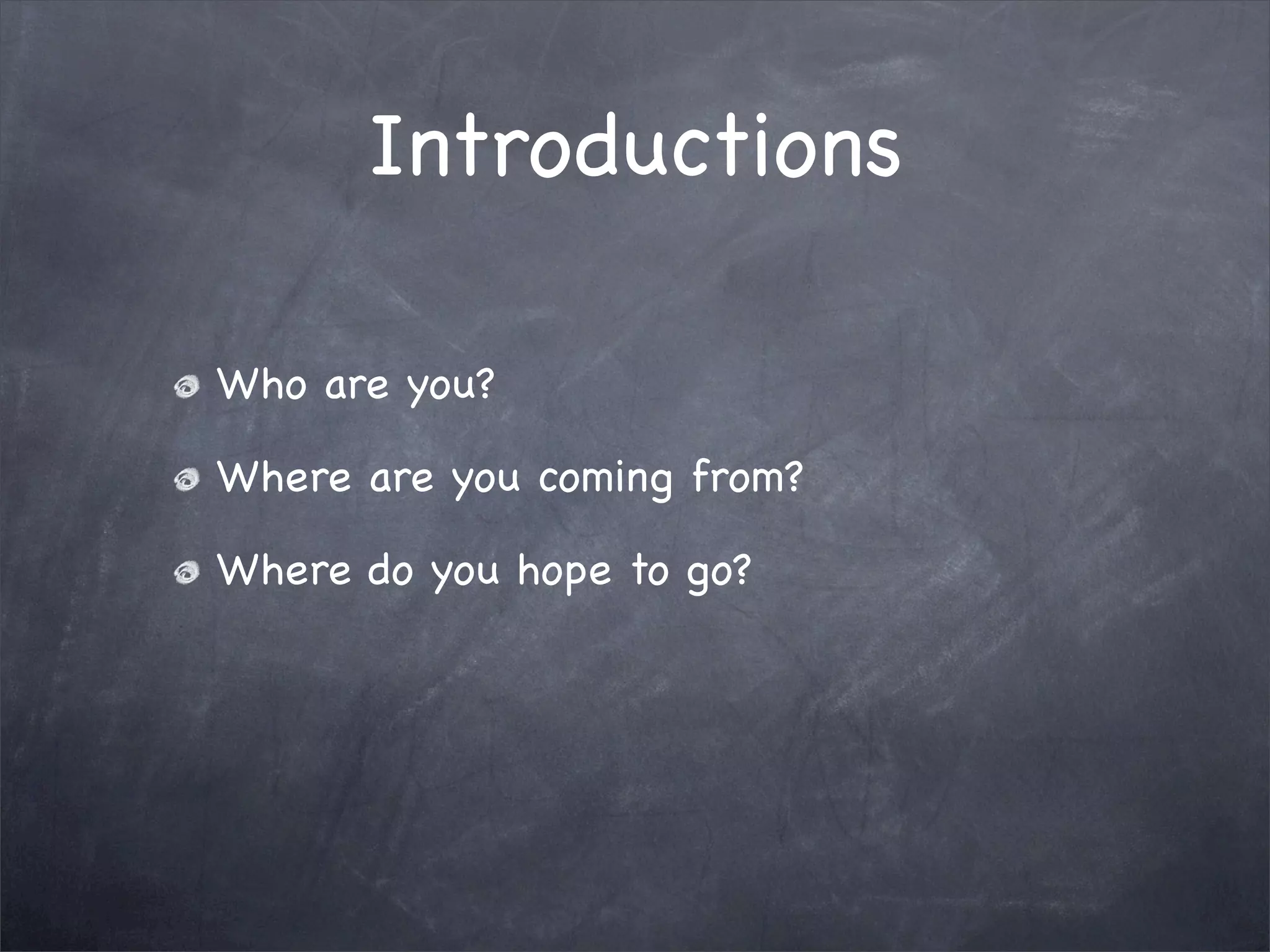 Introductions

Who are you?

Where are you coming from?

Where do you hope to go?